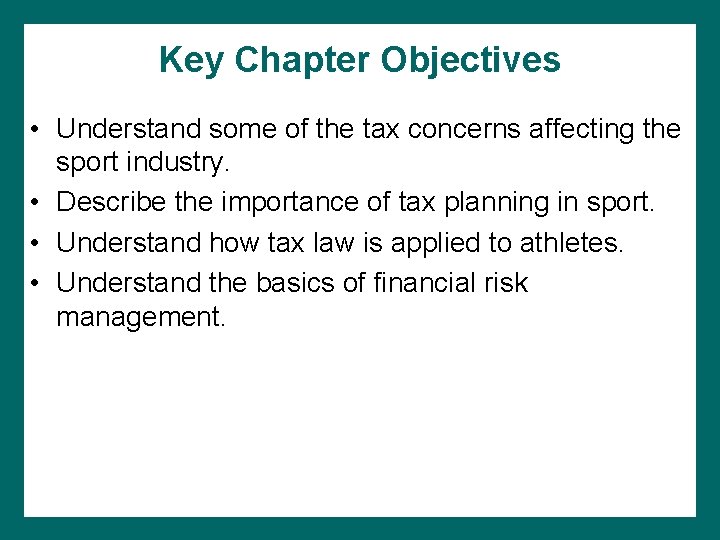 Key Chapter Objectives

• Understand some of the tax concerns affecting the sport industry.
• Describe the importance of tax planning in sport.
• Understand how tax law is applied to athletes.
• Understand the basics of financial risk management.